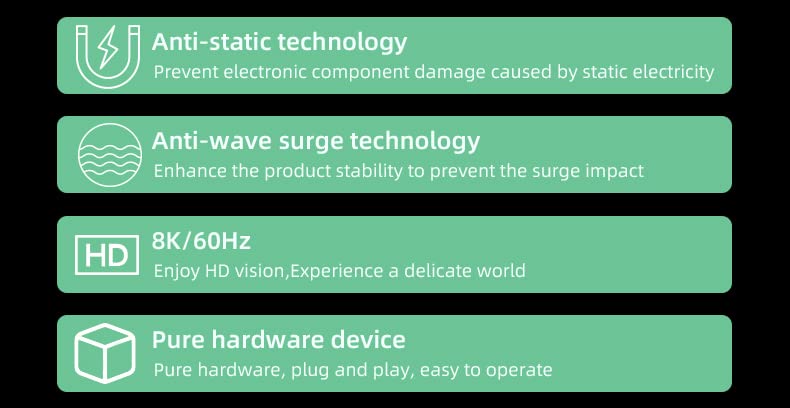 Anti-static technology
Prevent electronic component damage caused by static electricity

Anti-wave surge technology
Enhance the product stability to prevent the surge impact

HD
8K/60Hz
Enjoy HD vision,Experience a delicate world

Pure hardware device
Pure hardware, plug and play, easy to operate